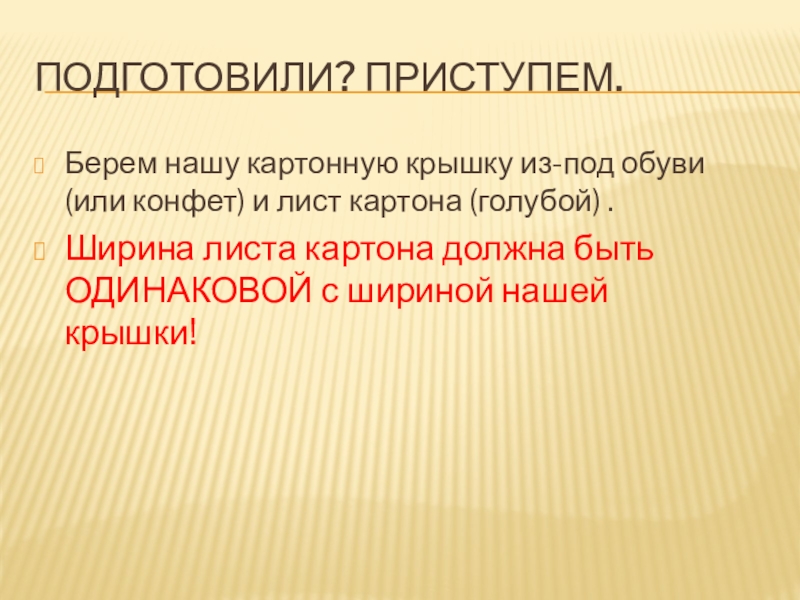 ПОДГОТОВИЛИ? ПРИСТУПЕМ.

Берем нашу картонную крышку из-под обуви (или конфет) и лист картона (голубой) .

Ширина листа картона должна быть ОДИНАКОВОЙ с шириной нашей крышки!